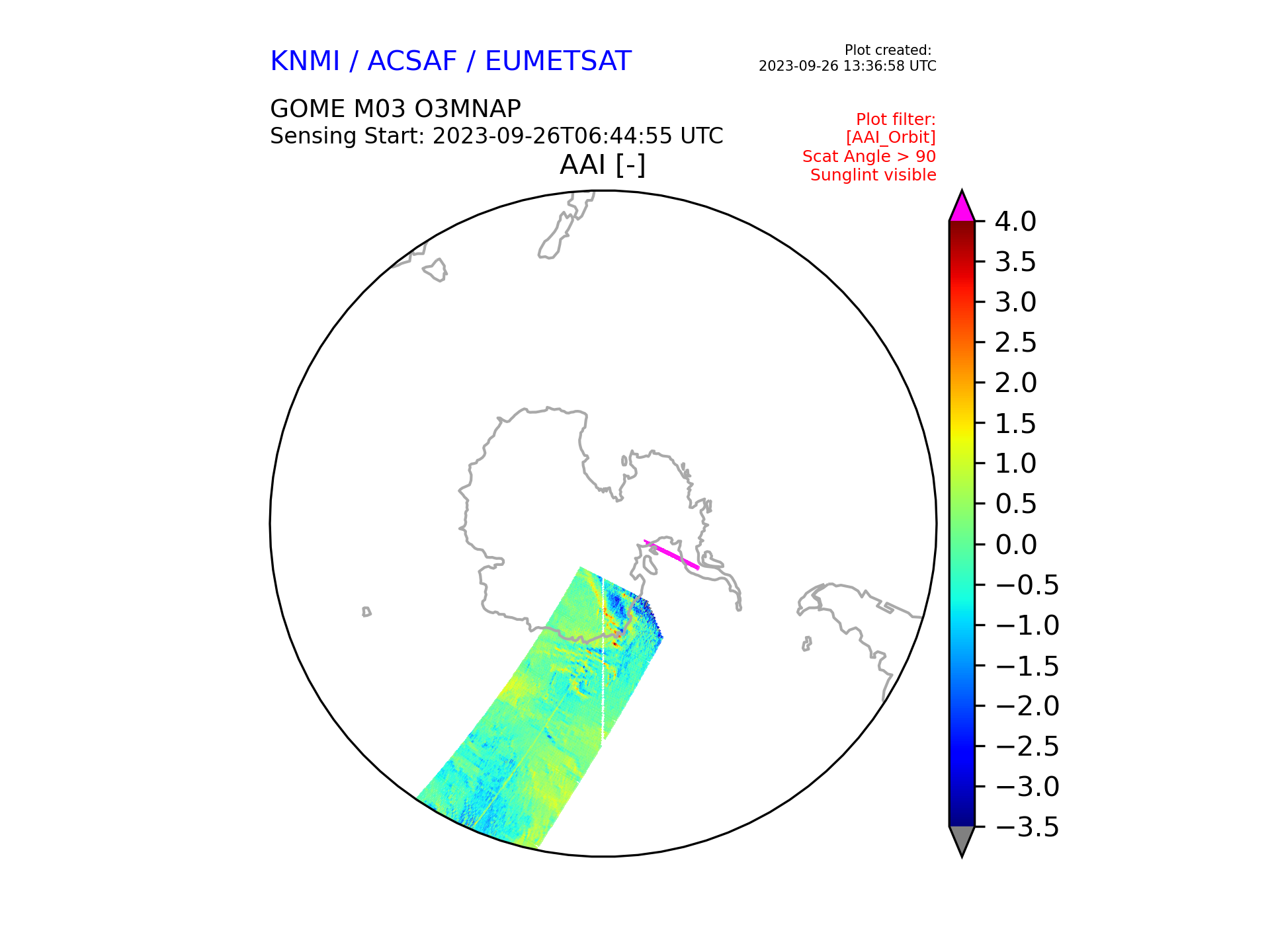 KNMI / ACSAF / EUMETSAT

Plot created:
2023-09-26 13:36:58 UTC

GOME M03 O3MNAP
Sensing Start: 2023-09-26T06:44:55 UTC

Plot filter:
[AAI_Orbit]
Scat Angle > 90
Sunglint visible

AAI [-]

4.0
3.5
3.0
2.5
2.0
1.5
1.0
0.5
0.0
−0.5
−1.0
−1.5
−2.0
−2.5
−3.0
−3.5